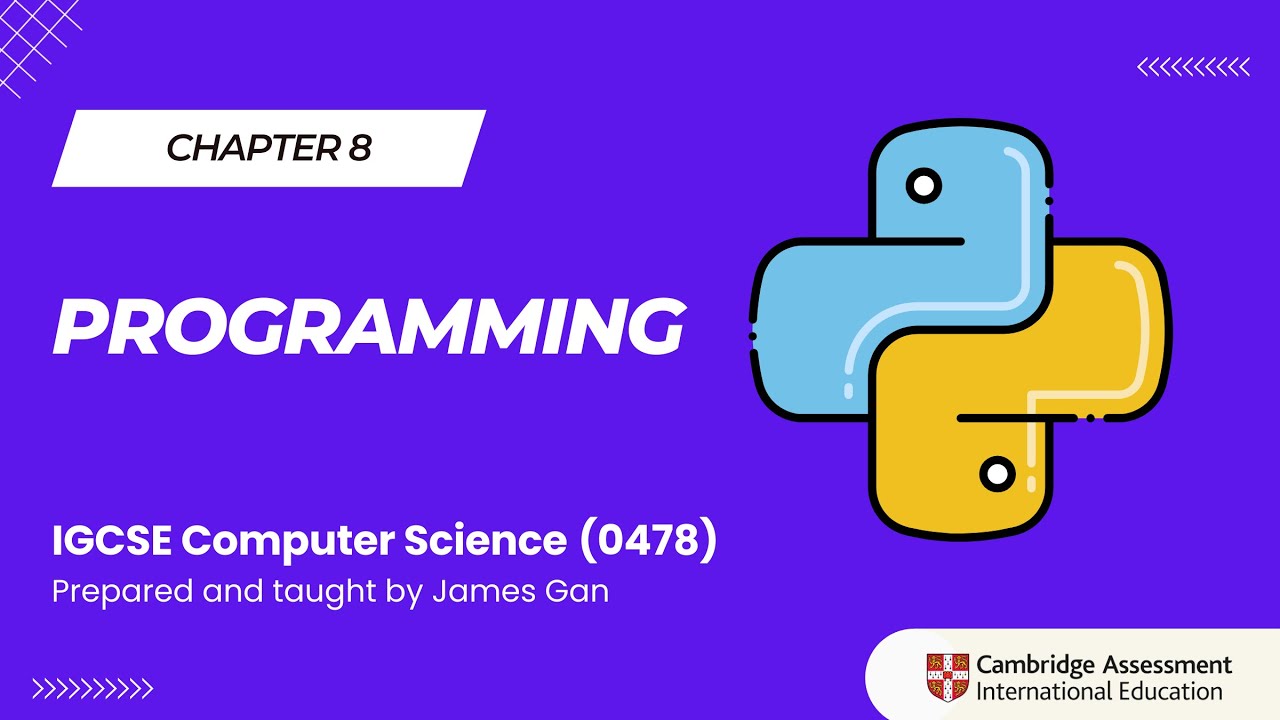 CHAPTER 8

PROGRAMMING

IGCSE Computer Science (0478)
Prepared and taught by James Gan

Cambridge Assessment
International Education